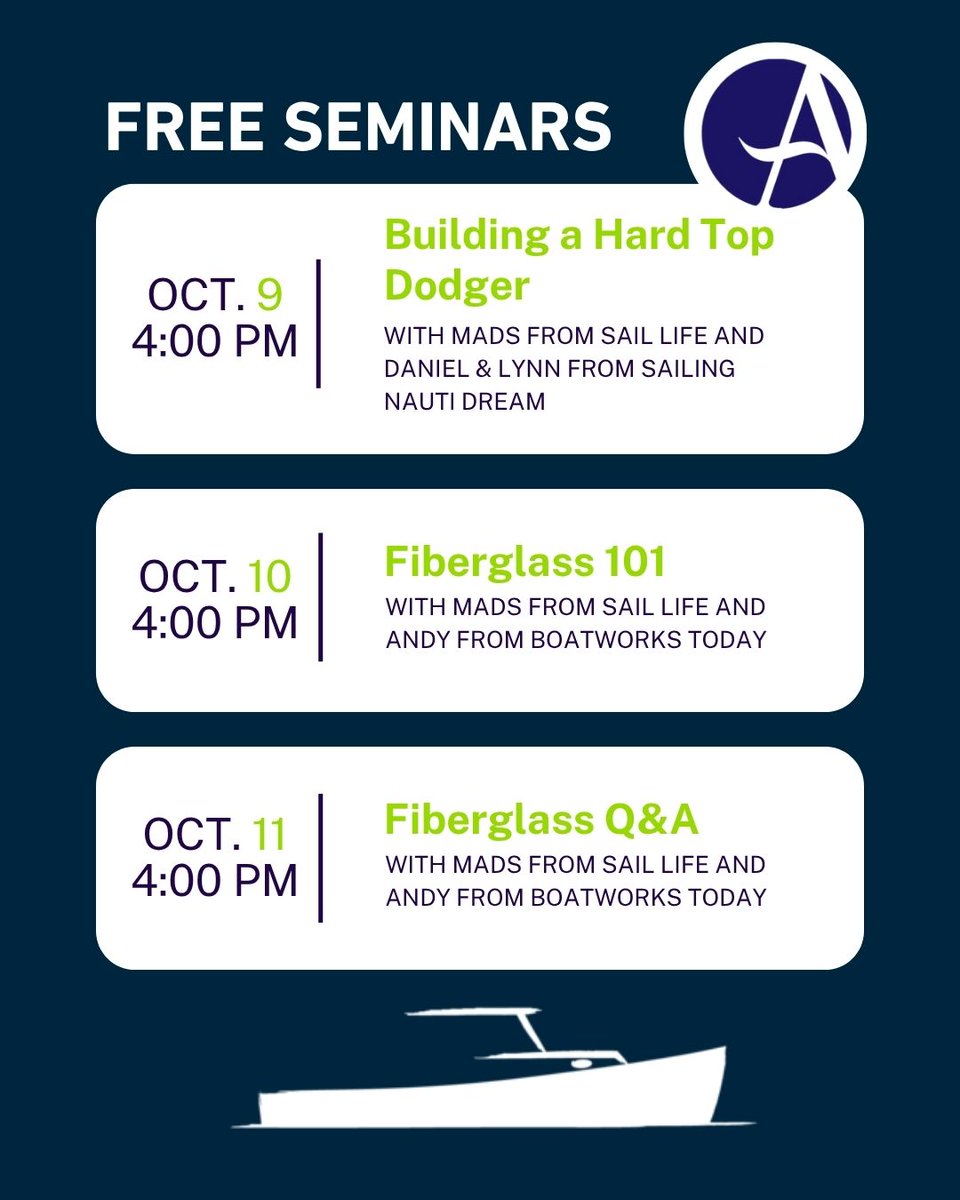 FREE SEMINARS

A

OCT. 9
4:00 PM

Building a Hard Top Dodger

WITH MADS FROM SAIL LIFE AND DANIEL & LYNN FROM SAILING NAUTI DREAM

OCT. 10
4:00 PM

Fiberglass 101

WITH MADS FROM SAIL LIFE AND ANDY FROM BOATWORKS TODAY

OCT. 11
4:00 PM

Fiberglass Q&A

WITH MADS FROM SAIL LIFE AND ANDY FROM BOATWORKS TODAY